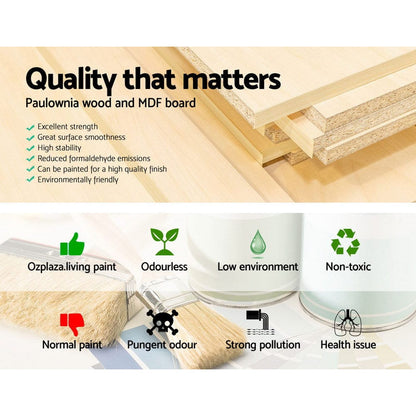 Quality that matters

Paulownia wood and MDF board

✓ Excellent strength
✓ Great surface smoothness
✓ High stability
✓ Reduced formaldehyde emissions
✓ Can be painted for a high quality finish
✓ Environmentally friendly

Ozplaza.living paint

Odourless

Low environment

Non-toxic

Normal paint

Pungent odour

Strong pollution

Health issue